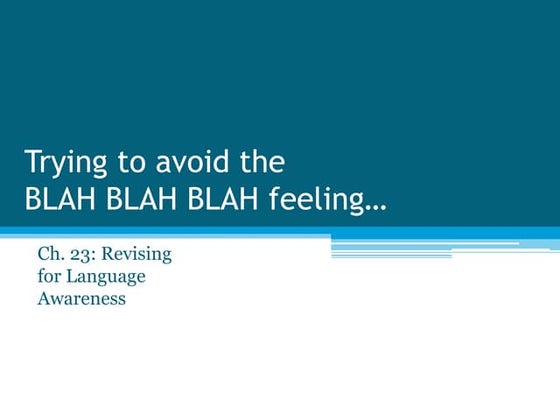 Trying to avoid the BLAH BLAH BLAH feeling…

Ch. 23: Revising for Language Awareness